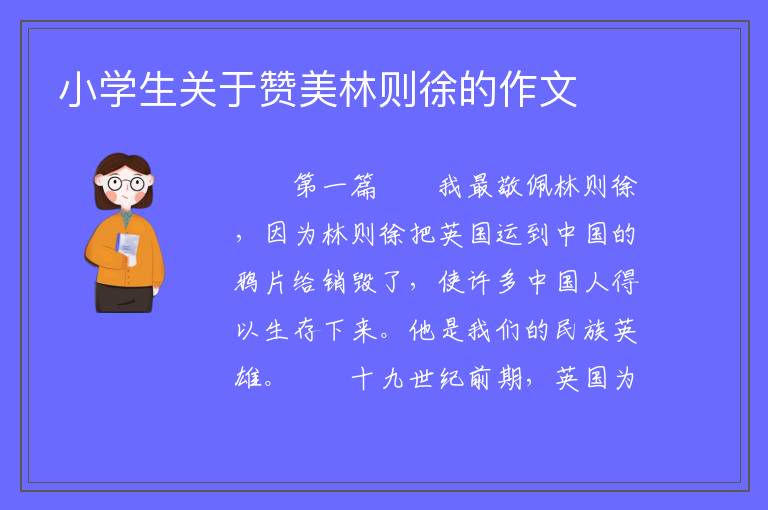 小学生关于赞美林则徐的作文

第一篇 我最敬佩林则徐，因为林则徐把英国运到中国的鸦片给销毁了，使许多中国人得以生存下来。他是我们的民族英雄。 十九世纪前期，英国为